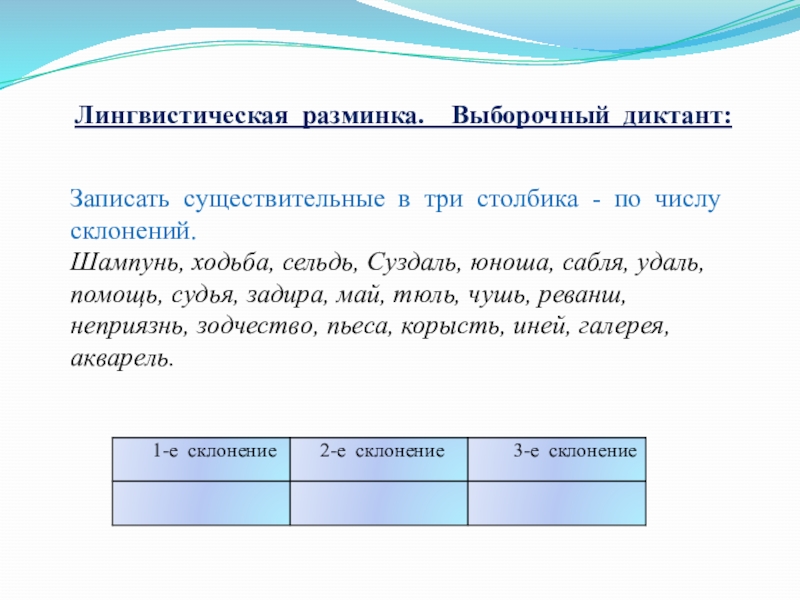 Лингвистическая разминка. Выборочный диктант:

Записать существительные в три столбика - по числу склонений.
Шампунь, ходьба, сельдь, Суздаль, юноша, сабля, удаль, помощь, судья, задира, май, тюль, чушь, реванш, неприязнь, зодчество, пьеса, корысть, иней, галерея, акварель.

| 1-е склонение | 2-е склонение | 3-е склонение |
|---|---|---|
| | | |